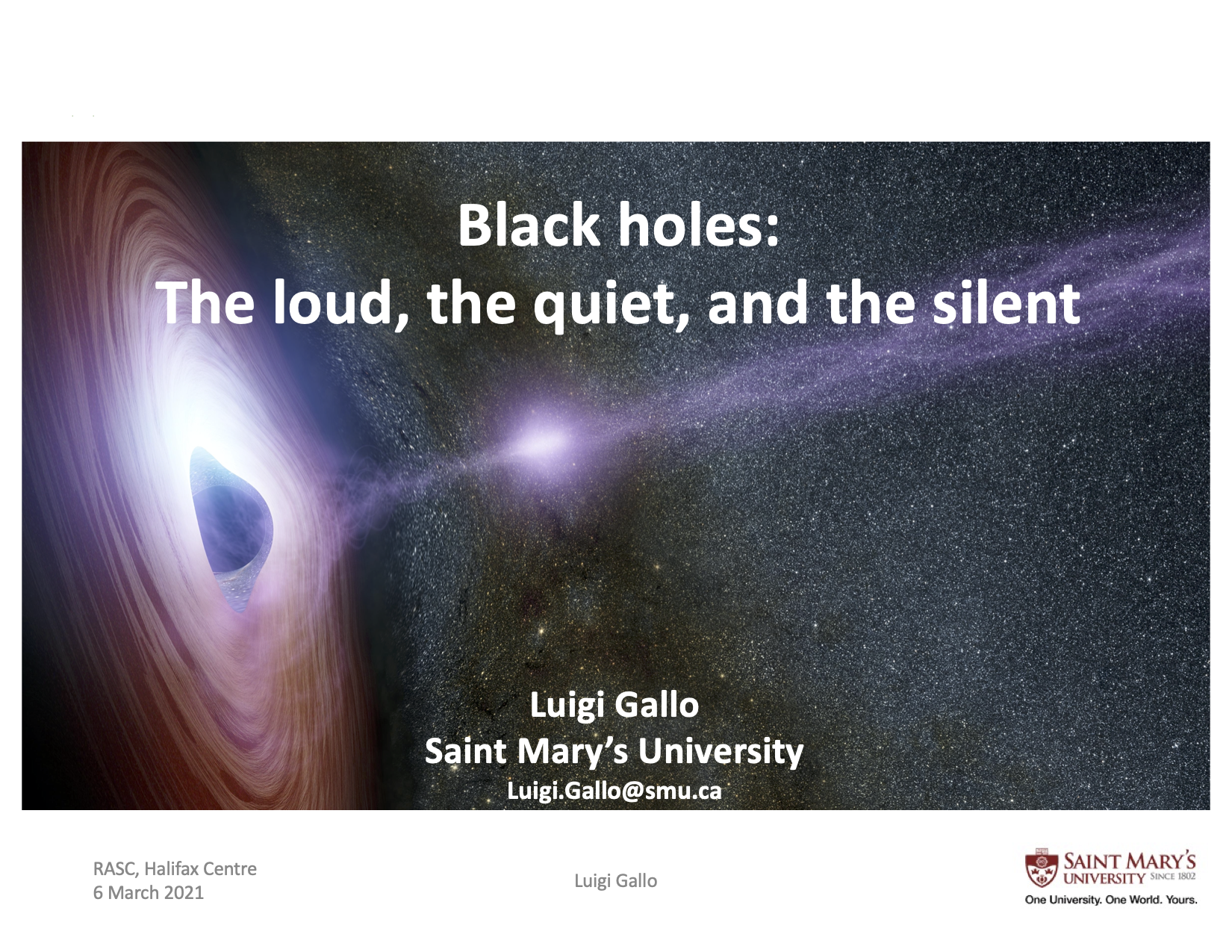 Black holes:
The loud, the quiet, and the silent

Luigi Gallo
Saint Mary's University
Luigi.Gallo@smu.ca

RASC, Halifax Centre
6 March 2021

Luigi Gallo

SAINT MARY'S UNIVERSITY SINCE 1802
One University. One World. Yours.